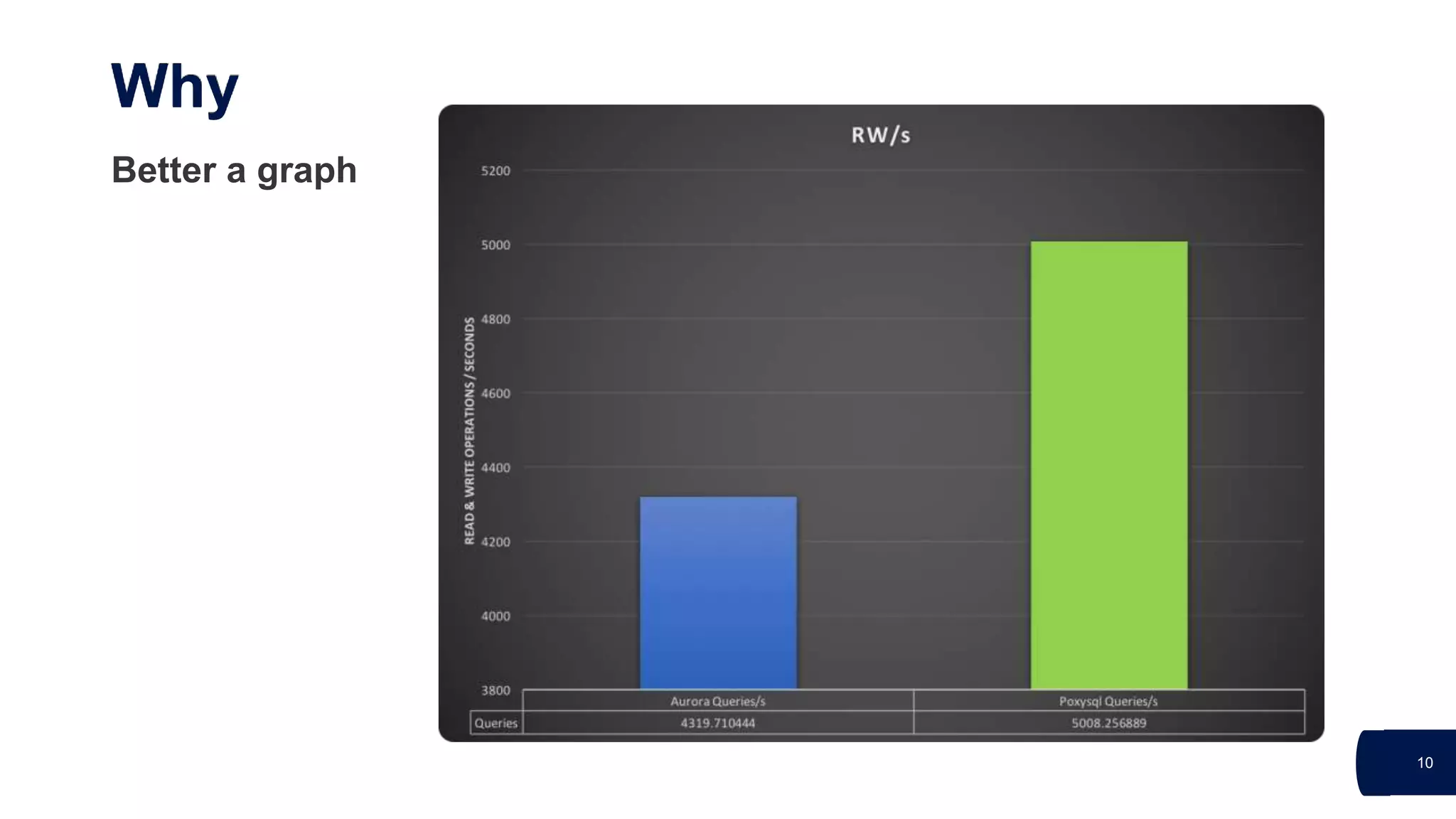 Why

Better a graph

RW/s

READ & WRITE OPERATIONS / SECONDS

5200
5000
4800
4600
4400
4200
4000
3800

| | Aurora Queries/s | Poxysql Queries/s |
|---|---|---|
| Queries | 4319.710444 | 5008.256889 |

10